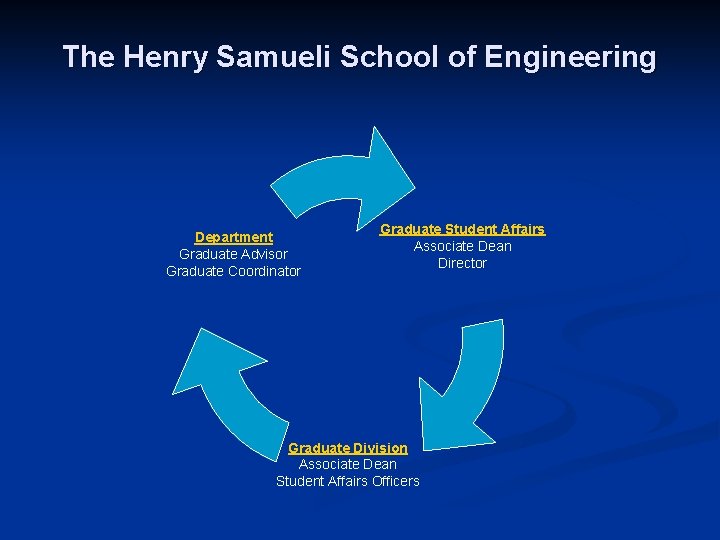 The Henry Samueli School of Engineering

Department
Graduate Advisor
Graduate Coordinator

Graduate Student Affairs
Associate Dean
Director

Graduate Division
Associate Dean
Student Affairs Officers